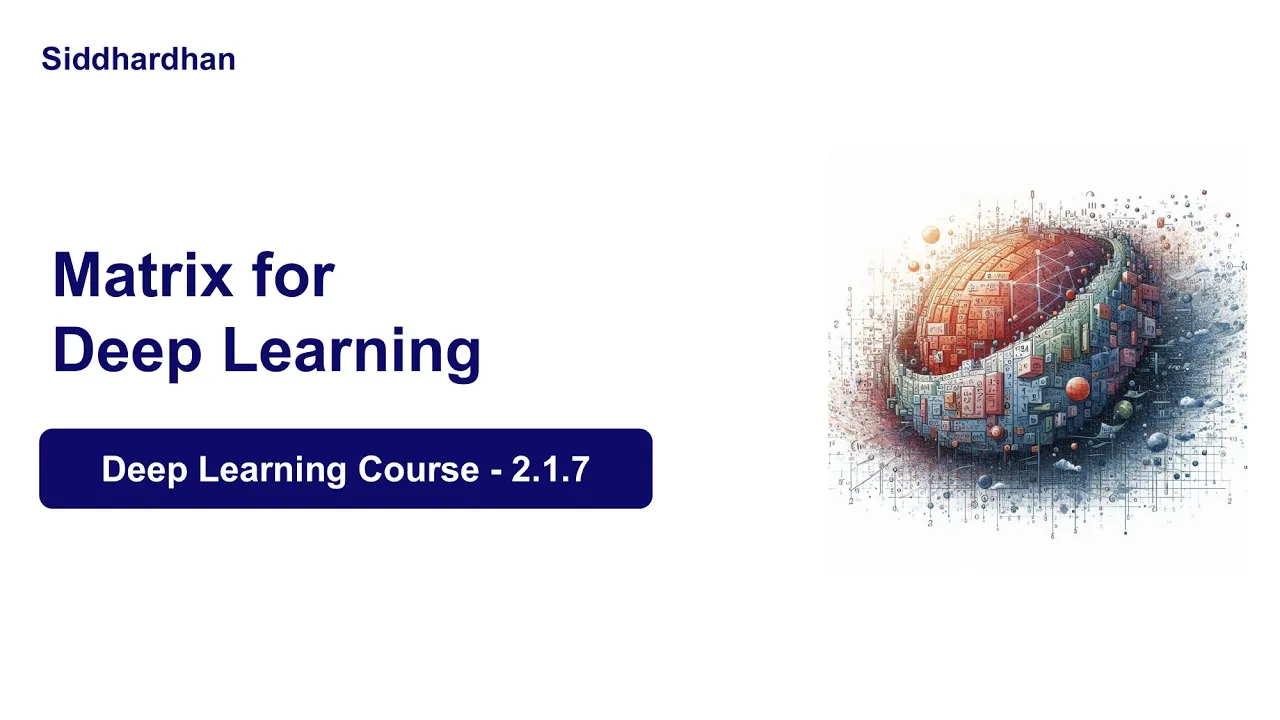 Siddhardhan

Matrix for Deep Learning

Deep Learning Course - 2.1.7